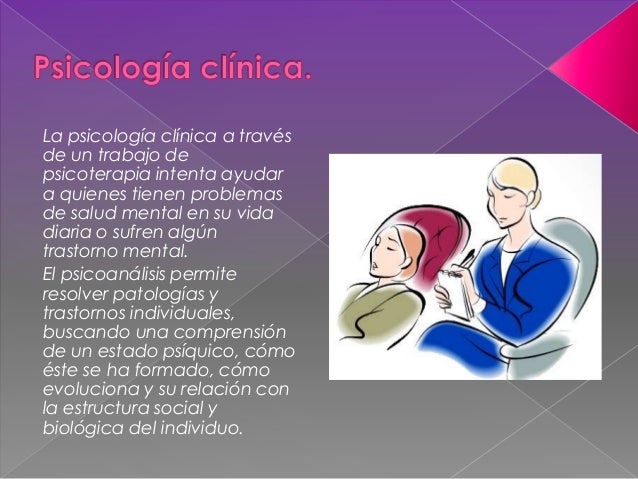 Psicología clínica.

La psicología clínica a través de un trabajo de psicoterapia intenta ayudar a quienes tienen problemas de salud mental en su vida diaria o sufren algún trastorno mental.

El psicoanálisis permite resolver patologías y trastornos individuales, buscando una comprensión de un estado psíquico, cómo éste se ha formado, cómo evoluciona y su relación con la estructura social y biológica del individuo.